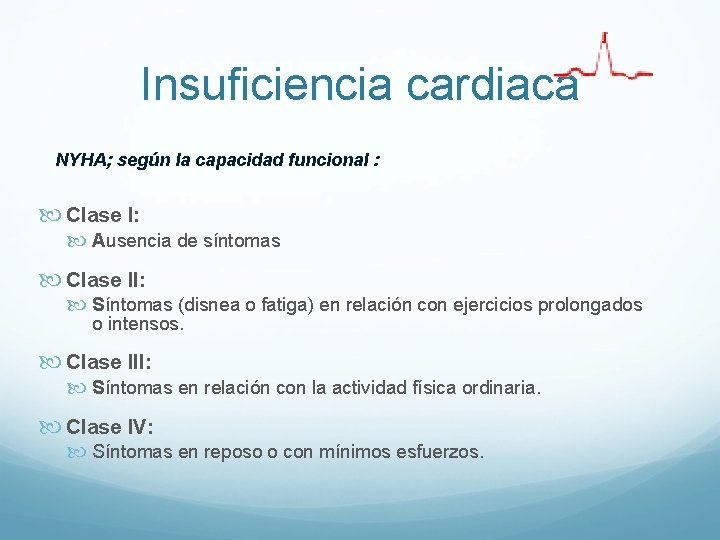 Insuficiencia cardiaca

NYHA; según la capacidad funcional :

Clase I:

Ausencia de síntomas

Clase II:

Síntomas (disnea o fatiga) en relación con ejercicios prolongados o intensos.

Clase III:

Síntomas en relación con la actividad física ordinaria.

Clase IV:

Síntomas en reposo o con mínimos esfuerzos.